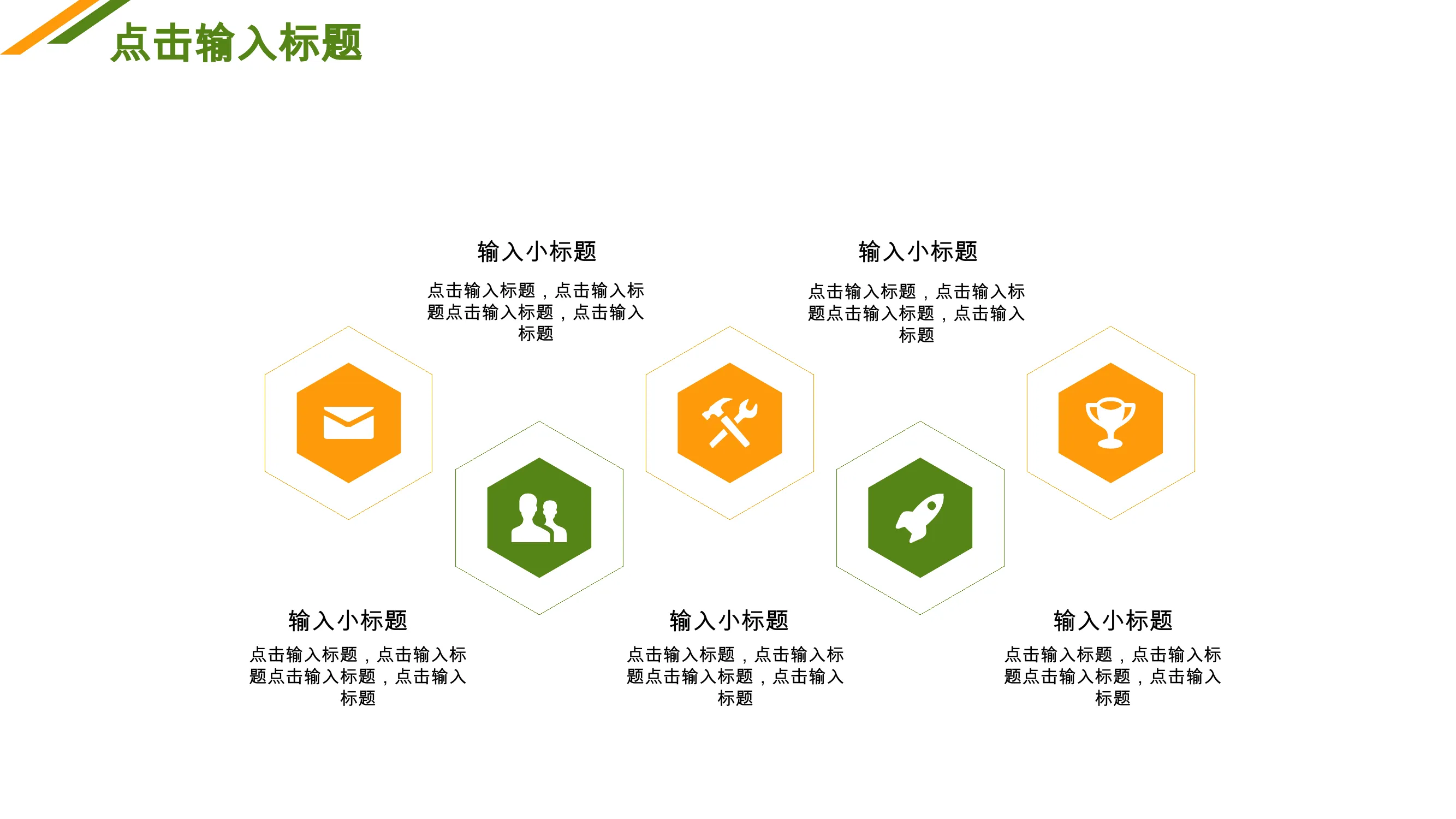 点击输入标题

输入小标题

点击输入标题，点击输入标题点击输入标题，点击输入标题

输入小标题

点击输入标题，点击输入标题点击输入标题，点击输入标题

输入小标题

点击输入标题，点击输入标题点击输入标题，点击输入标题

输入小标题

点击输入标题，点击输入标题点击输入标题，点击输入标题

输入小标题

点击输入标题，点击输入标题点击输入标题，点击输入标题